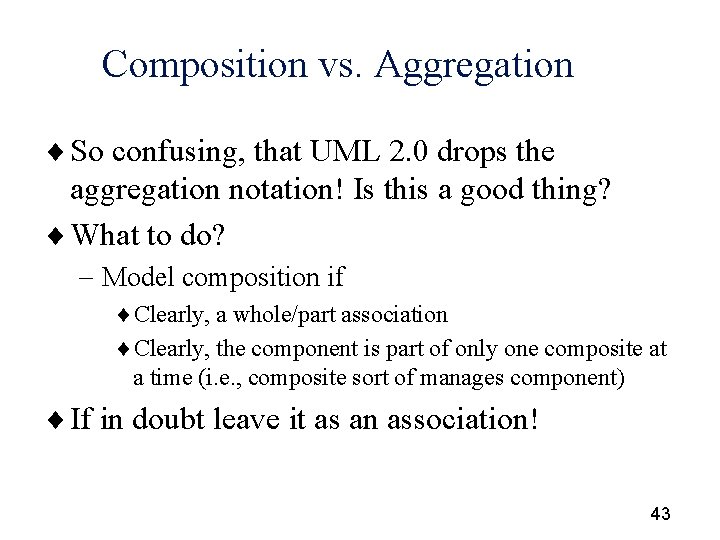 Composition vs. Aggregation

♦ So confusing, that UML 2.0 drops the aggregation notation! Is this a good thing?

♦ What to do?

– Model composition if

♦ Clearly, a whole/part association

♦ Clearly, the component is part of only one composite at a time (i.e., composite sort of manages component)

♦ If in doubt leave it as an association!

43